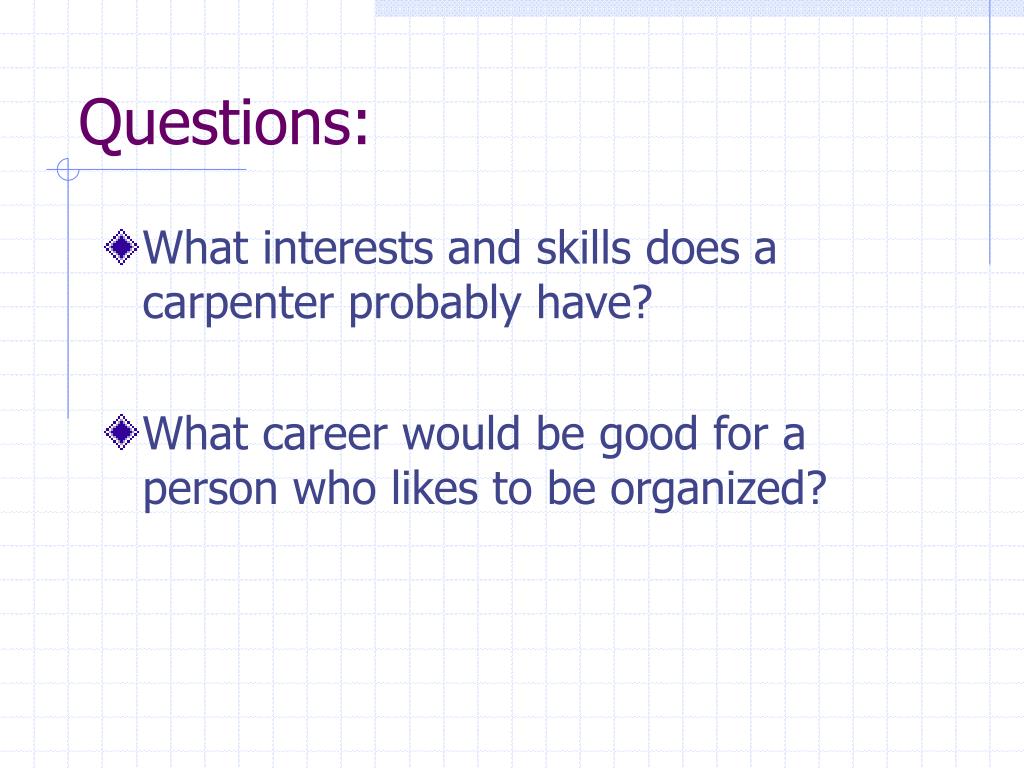 Questions:

What interests and skills does a carpenter probably have?

What career would be good for a person who likes to be organized?